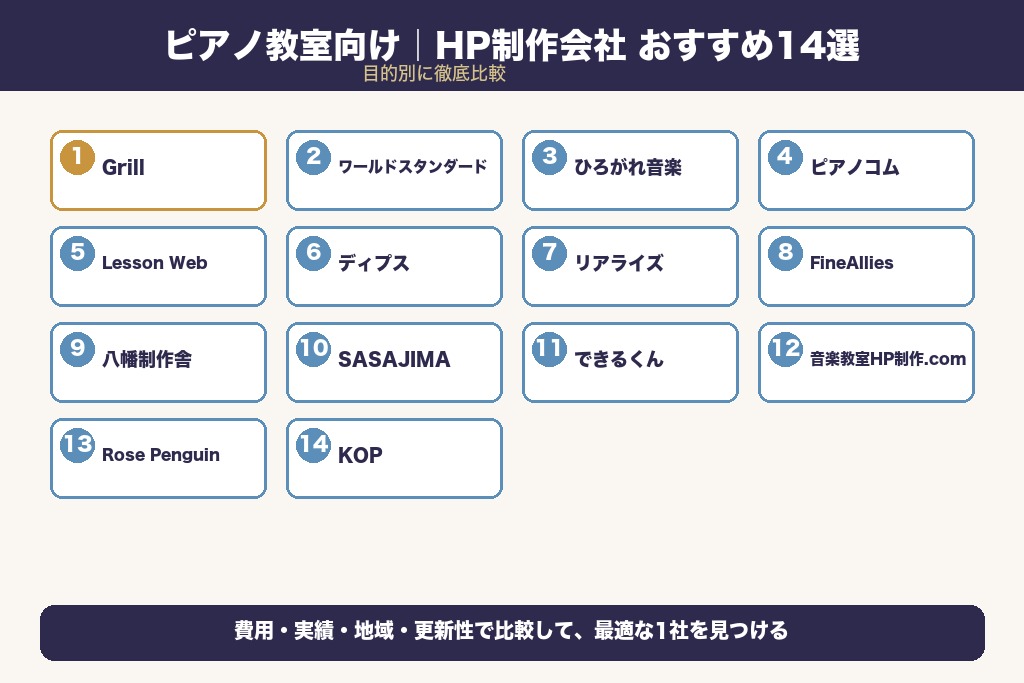 ピアノ教室向け｜HP制作会社 おすすめ14選
目的別に徹底比較

1 Grill
2 ワールドスタンダード
3 ひろがれ音楽
4 ピアノコム
5 Lesson Web
6 ディプス
7 リアライズ
8 FineAllies
9 八幡制作舎
10 SASAJIMA
11 できるくん
12 音楽教室HP制作.com
13 Rose Penguin
14 KOP

費用・実績・地域・更新性で比較して、最適な1社を見つける